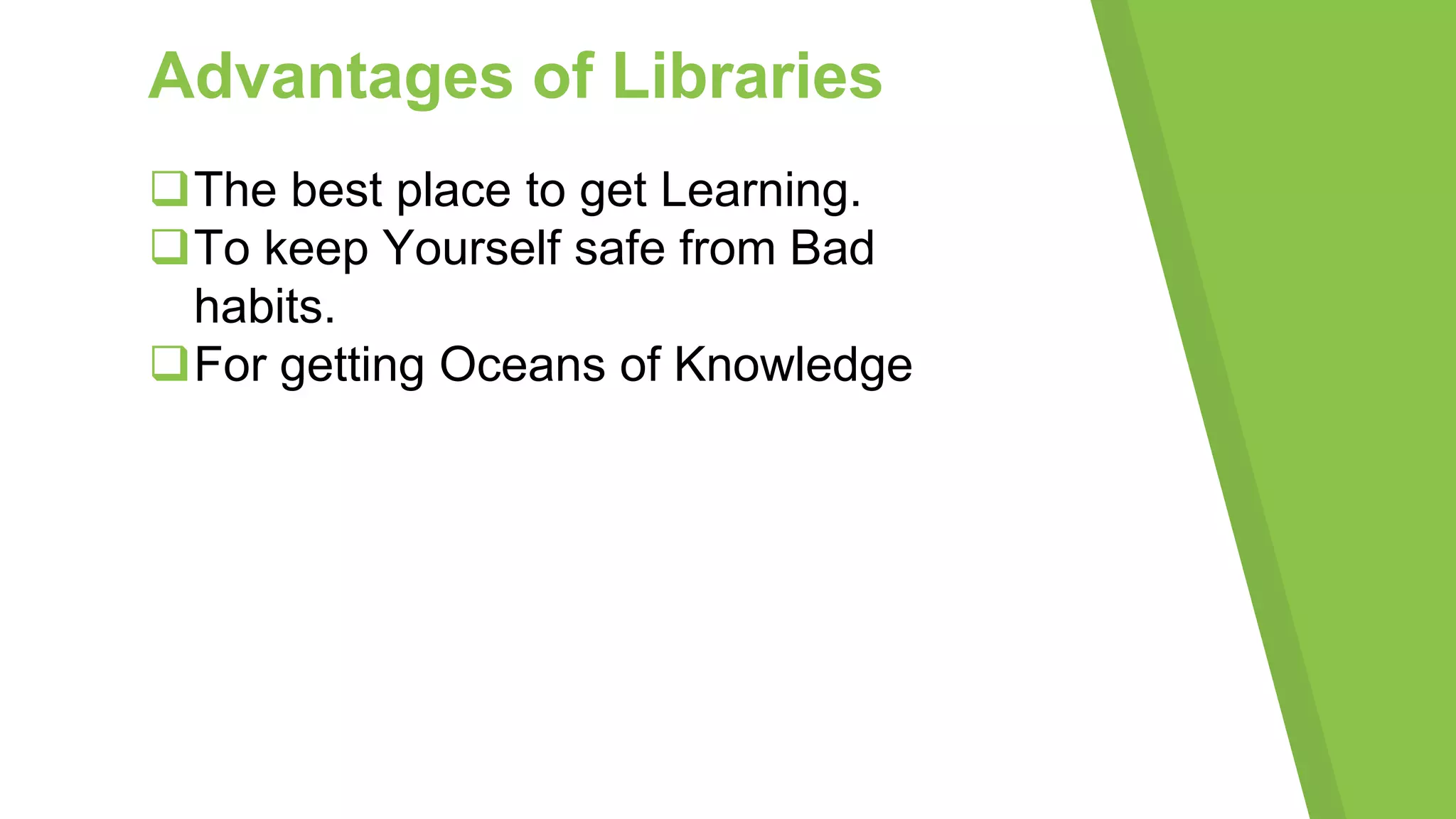 Advantages of Libraries

❑ The best place to get Learning.
❑ To keep Yourself safe from Bad habits.
❑ For getting Oceans of Knowledge